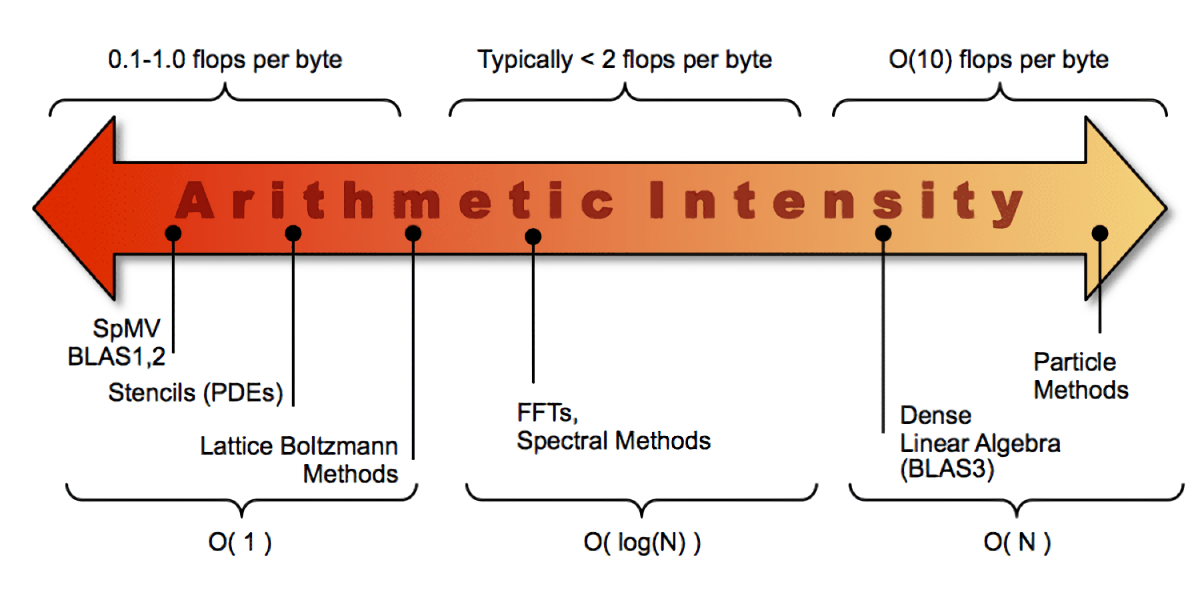 0.1-1.0 flops per byte

Typically < 2 flops per byte

O(10) flops per byte

Arithmetic Intensity

SpMV
BLAS1,2

Stencils (PDEs)

Lattice Boltzmann
Methods

FFTs,
Spectral Methods

Dense
Linear Algebra
(BLAS3)

Particle
Methods

O( 1 )

O( log(N) )

O( N )